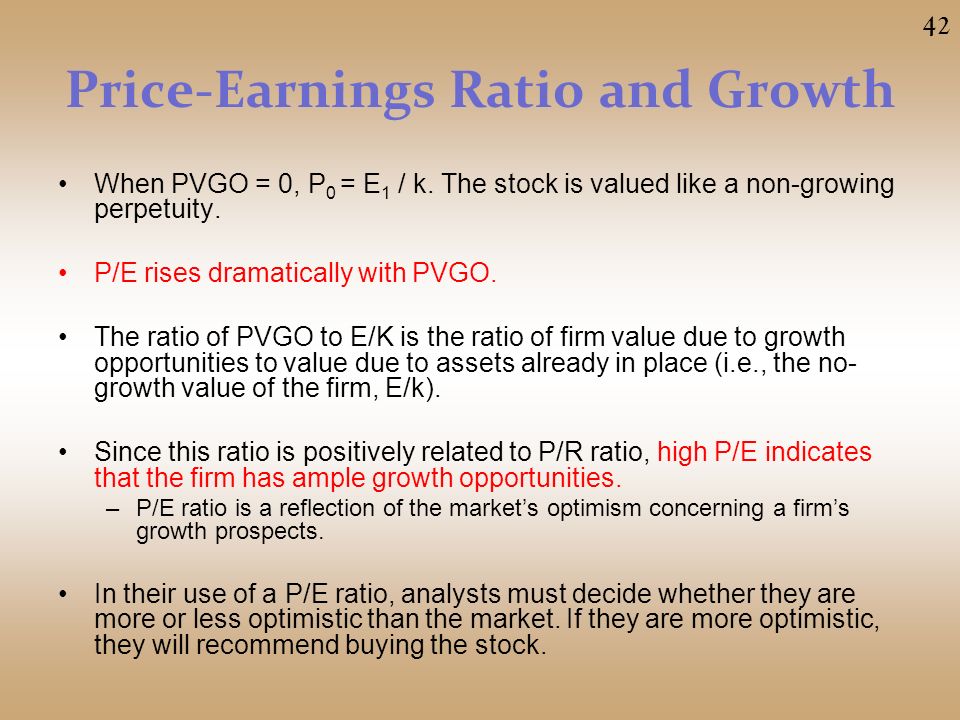 42

Price-Earnings Ratio and Growth

• When PVGO = 0, $P_0 = E_1 / k$. The stock is valued like a non-growing perpetuity.

• P/E rises dramatically with PVGO.

• The ratio of PVGO to E/K is the ratio of firm value due to growth opportunities to value due to assets already in place (i.e., the no-growth value of the firm, E/k).

• Since this ratio is positively related to P/R ratio, high P/E indicates that the firm has ample growth opportunities.
– P/E ratio is a reflection of the market's optimism concerning a firm's growth prospects.

• In their use of a P/E ratio, analysts must decide whether they are more or less optimistic than the market. If they are more optimistic, they will recommend buying the stock.